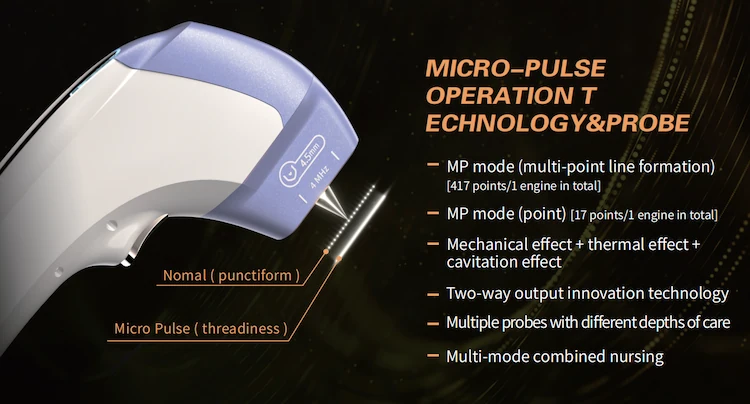 4.5mm
4 MHz

Nomal ( punctiform )

Micro Pulse ( threadiness )

MICRO–PULSE OPERATION T ECHNOLOGY&PROBE

– MP mode (multi-point line formation) [417 points/1 engine in total]

– MP mode (point) [17 points/1 engine in total]

– Mechanical effect + thermal effect + cavitation effect

– Two-way output innovation technology

– Multiple probes with different depths of care

– Multi-mode combined nursing